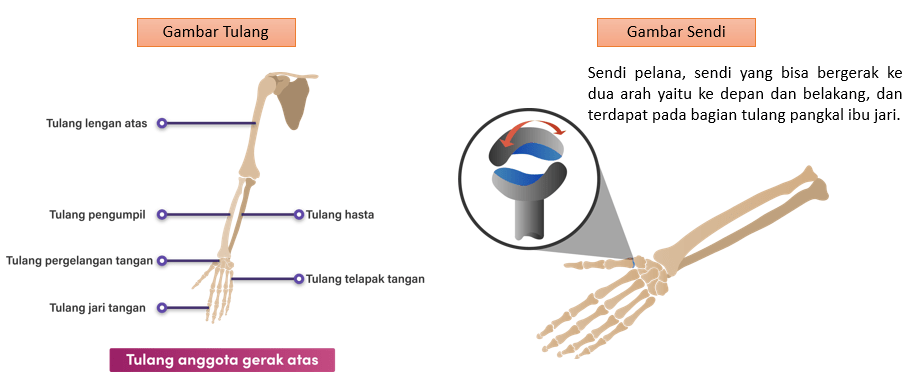 Gambar Tulang

Tulang lengan atas

Tulang pengumpil

Tulang hasta

Tulang pergelangan tangan

Tulang telapak tangan

Tulang jari tangan

Tulang anggota gerak atas

Gambar Sendi

Sendi pelana, sendi yang bisa bergerak ke dua arah yaitu ke depan dan belakang, dan terdapat pada bagian tulang pangkal ibu jari.